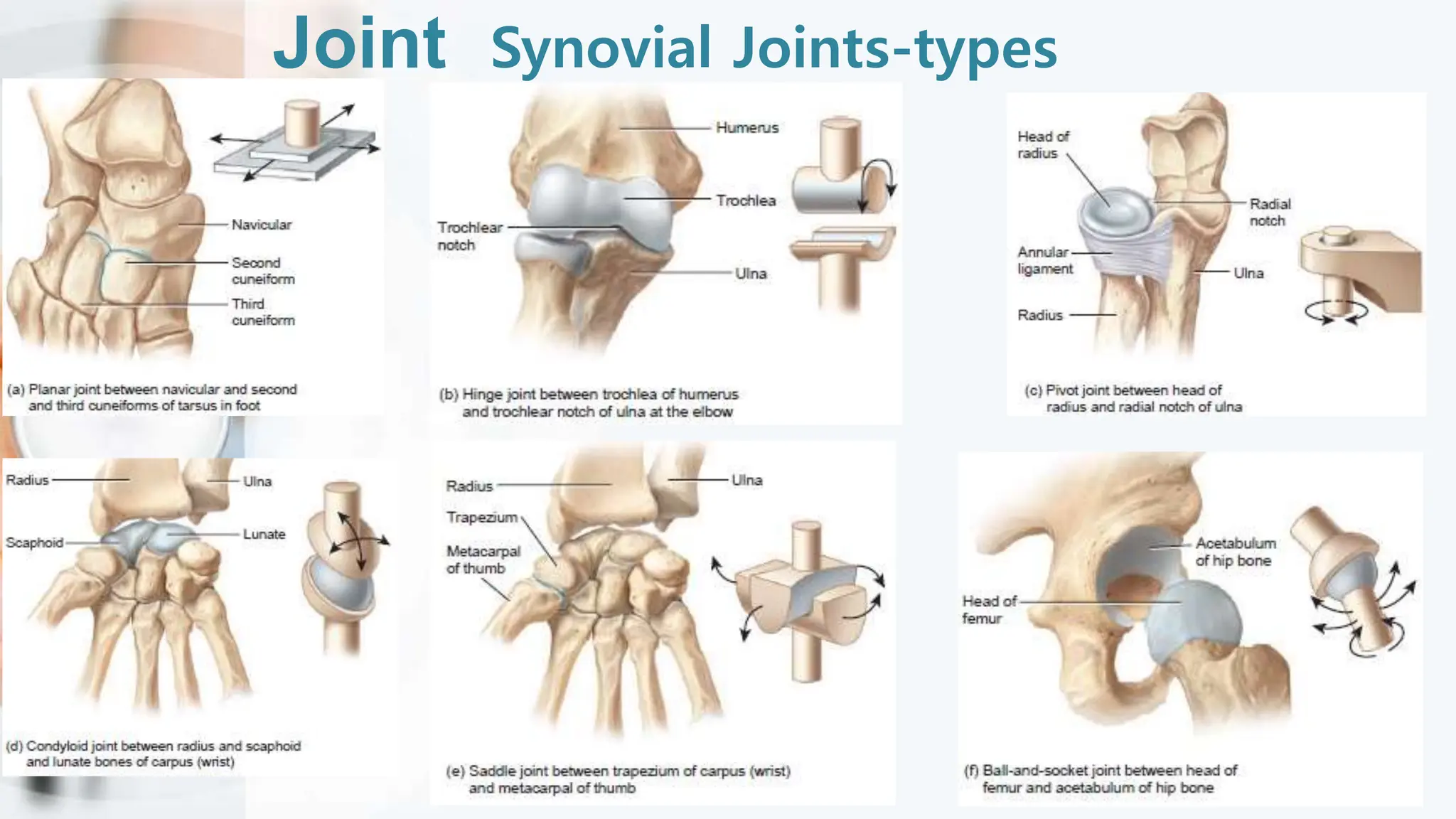 Joint Synovial Joints-types

Navicular
Second cuneiform
Third cuneiform

(a) Planar joint between navicular and second and third cuneiforms of tarsus in foot

Humerus
Trochlea
Trochlear notch
Ulna

(b) Hinge joint between trochlea of humerus and trochlear notch of ulna at the elbow

Head of radius
Radial notch
Annular ligament
Ulna
Radius

(c) Pivot joint between head of radius and radial notch of ulna

Radius
Ulna
Scaphoid
Lunate

(d) Condyloid joint between radius and scaphoid and lunate bones of carpus (wrist)

Radius
Ulna
Trapezium
Metacarpal of thumb

(e) Saddle joint between trapezium of carpus (wrist) and metacarpal of thumb

Acetabulum of hip bone
Head of femur

(f) Ball-and-socket joint between head of femur and acetabulum of hip bone